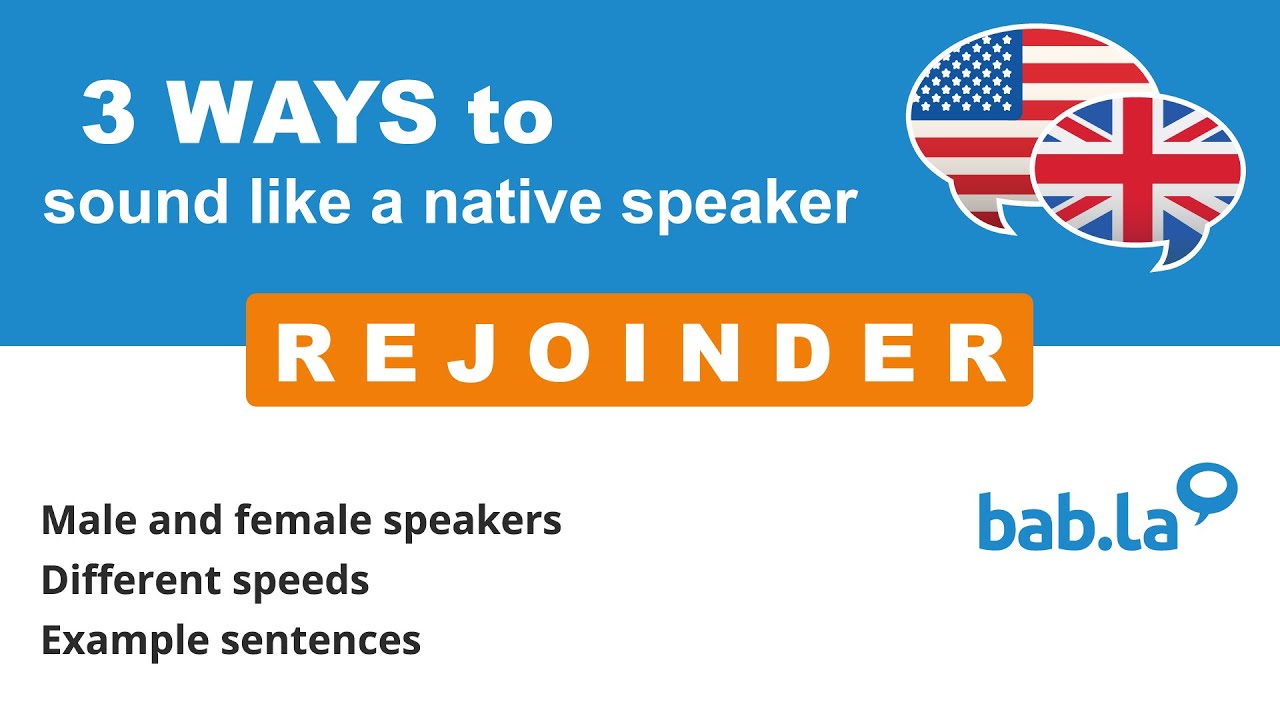 3 WAYS to
sound like a native speaker

REJOINDER

Male and female speakers
Different speeds
Example sentences

bab.la